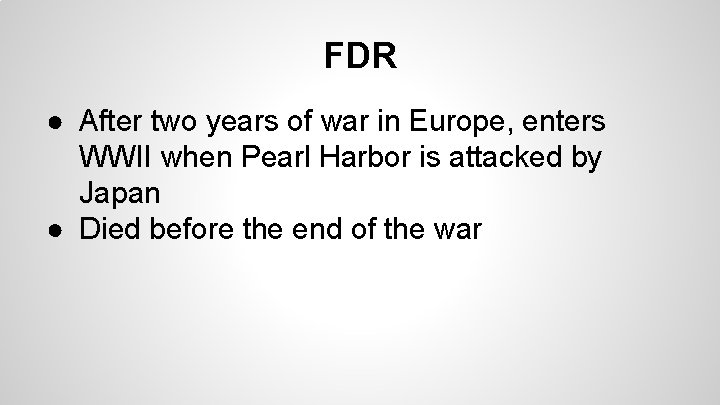 FDR

● After two years of war in Europe, enters WWII when Pearl Harbor is attacked by Japan
● Died before the end of the war